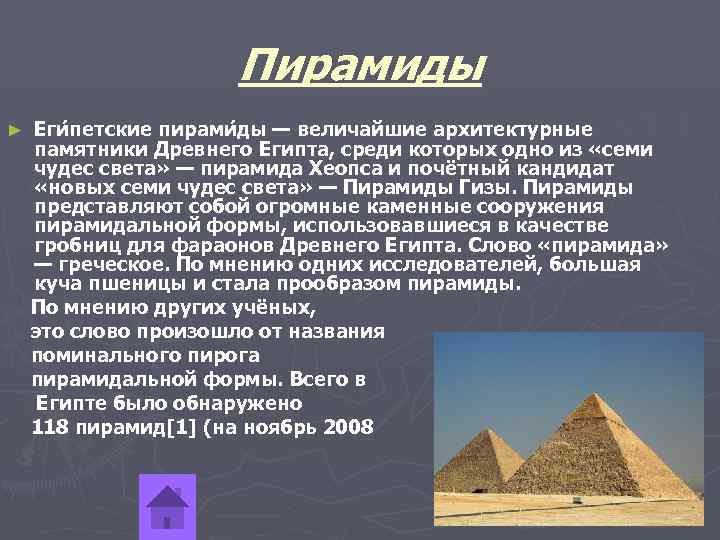 Пирамиды

► Еги́петские пирами́ды — величайшие архитектурные памятники Древнего Египта, среди которых одно из «семи чудес света» — пирамида Хеопса и почётный кандидат «новых семи чудес света» — Пирамиды Гизы. Пирамиды представляют собой огромные каменные сооружения пирамидальной формы, использовавшиеся в качестве гробниц для фараонов Древнего Египта. Слово «пирамида» — греческое. По мнению одних исследователей, большая куча пшеницы и стала прообразом пирамиды.

По мнению других учёных, это слово произошло от названия поминального пирога пирамидальной формы. Всего в Египте было обнаружено 118 пирамид[1] (на ноябрь 2008